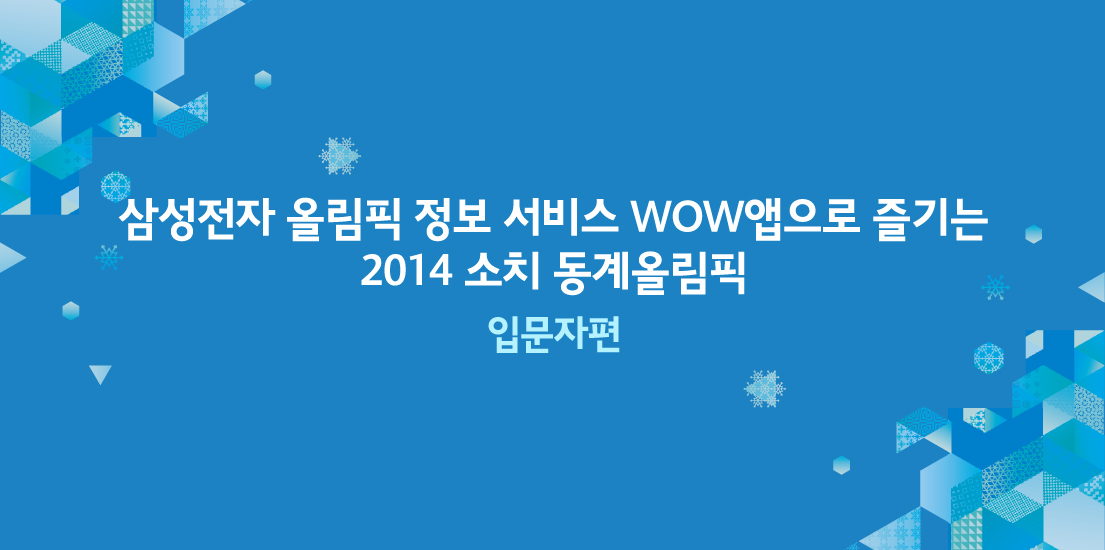 삼성전자 올림픽 정보 서비스 WOW앱으로 즐기는 2014 소치 동계올림픽

입문자편